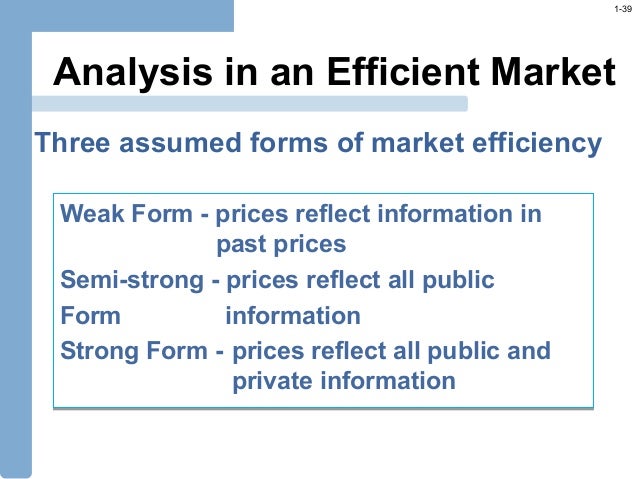 1-39

Analysis in an Efficient Market

Three assumed forms of market efficiency

Weak Form - prices reflect information in past prices

Semi-strong - prices reflect all public
Form information

Strong Form - prices reflect all public and private information